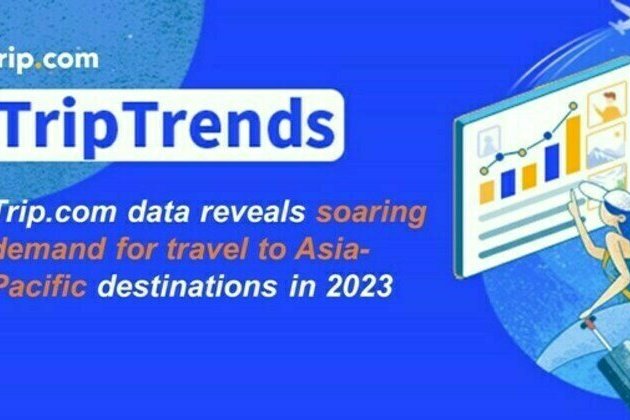 rip.com

TripTrends

Trip.com data reveals soaring demand for travel to Asia-Pacific destinations in 2023